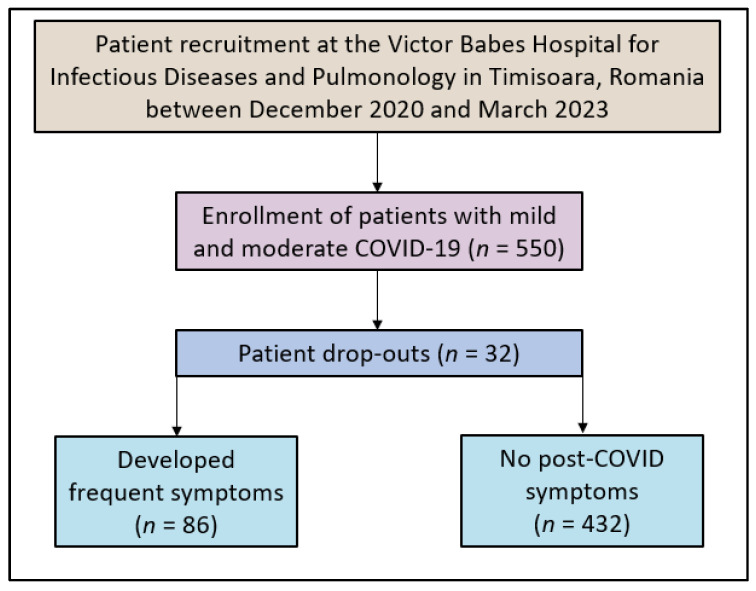 Patient recruitment at the Victor Babes Hospital for Infectious Diseases and Pulmonology in Timisoara, Romania between December 2020 and March 2023

Enrollment of patients with mild and moderate COVID-19 ($n$ = 550)

Patient drop-outs ($n$ = 32)

Developed frequent symptoms ($n$ = 86)

No post-COVID symptoms ($n$ = 432)